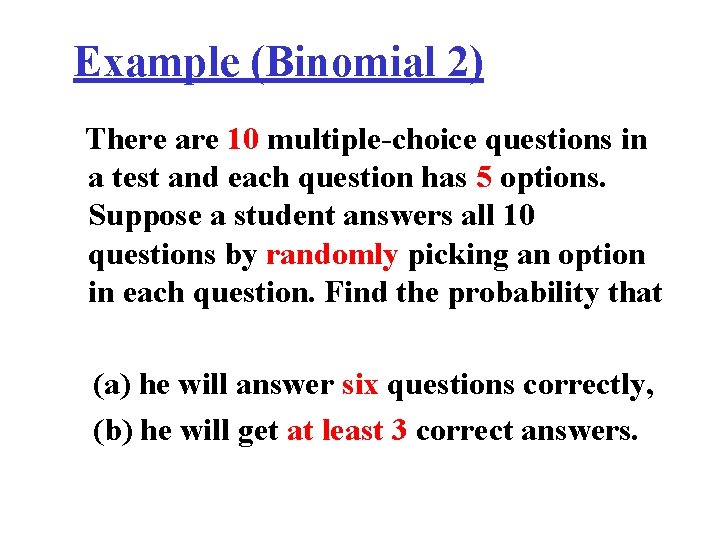 Example (Binomial 2)

There are 10 multiple-choice questions in a test and each question has 5 options. Suppose a student answers all 10 questions by randomly picking an option in each question. Find the probability that

(a) he will answer six questions correctly,

(b) he will get at least 3 correct answers.